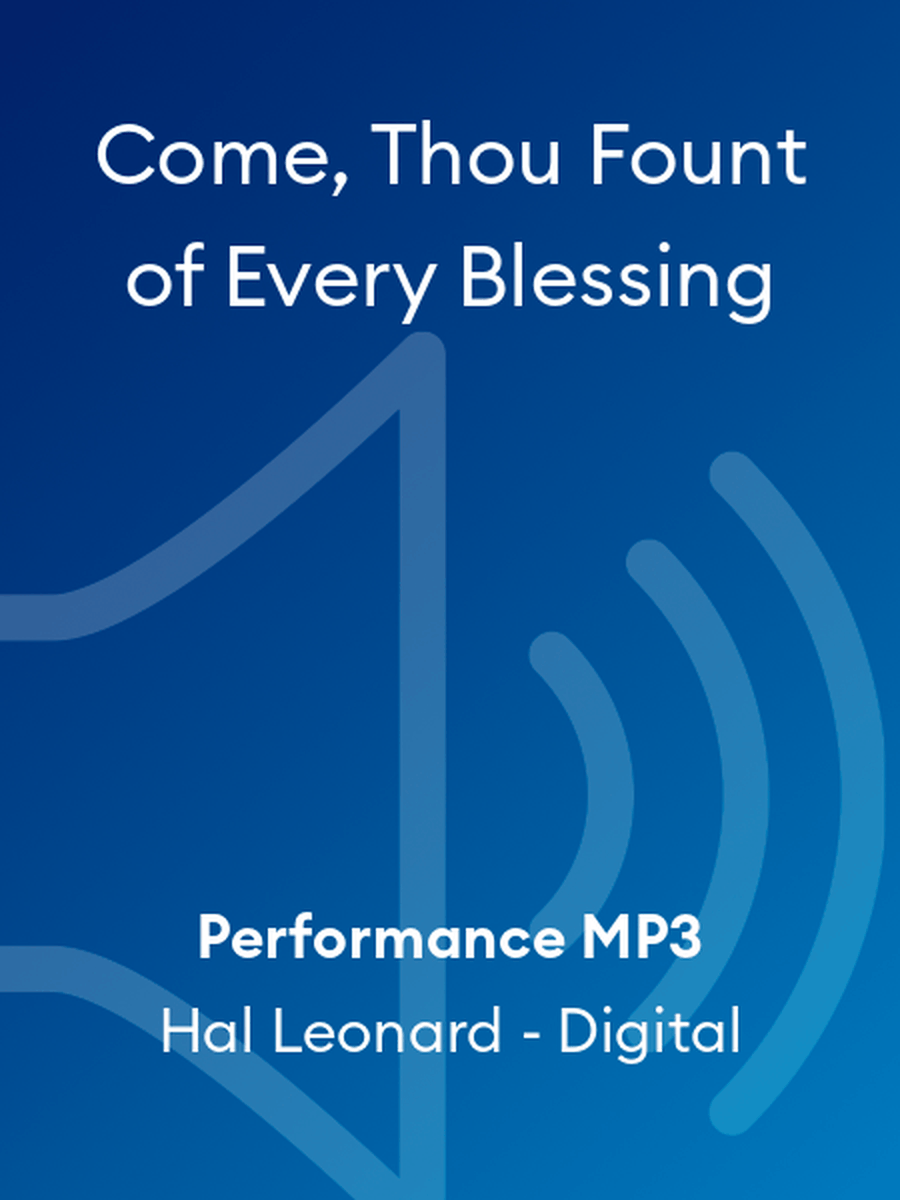 Come, Thou Fount of Every Blessing

Performance MP3
Hal Leonard - Digital